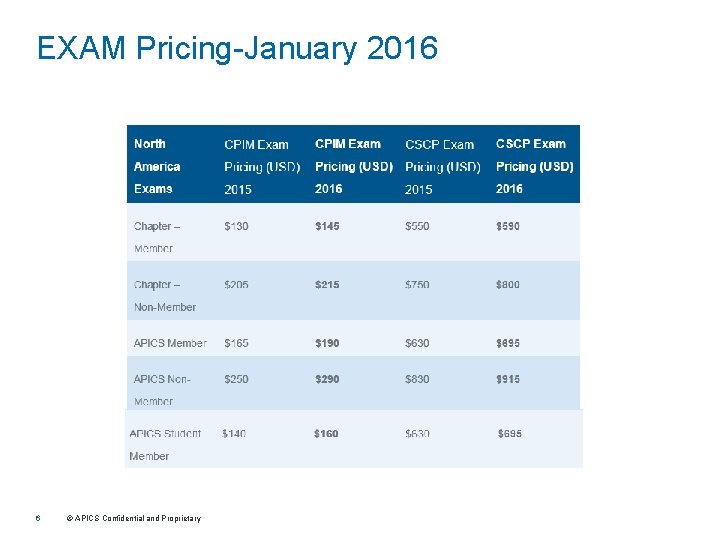 EXAM Pricing-January 2016

| North America Exams | CPIM Exam Pricing (USD) 2015 | CPIM Exam Pricing (USD) 2016 | CSCP Exam Pricing (USD) 2015 | CSCP Exam Pricing (USD) 2016 |
|---|---|---|---|---|
| Chapter – Member | $130 | $145 | $550 | $590 |
| Chapter – Non-Member | $205 | $215 | $750 | $800 |
| APICS Member | $165 | $190 | $630 | $695 |
| APICS Non-Member | $250 | $290 | $830 | $915 |
| APICS Student Member | $140 | $160 | $630 | $695 |

6 © APICS Confidential and Proprietary